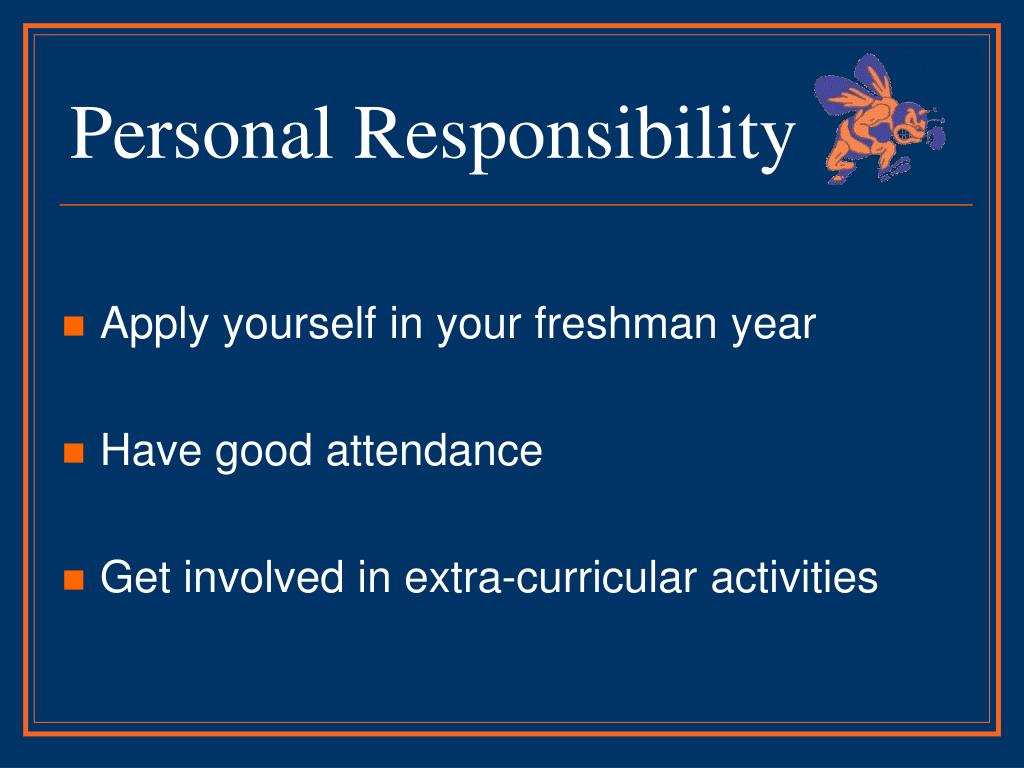 Personal Responsibility

- Apply yourself in your freshman year
- Have good attendance
- Get involved in extra-curricular activities